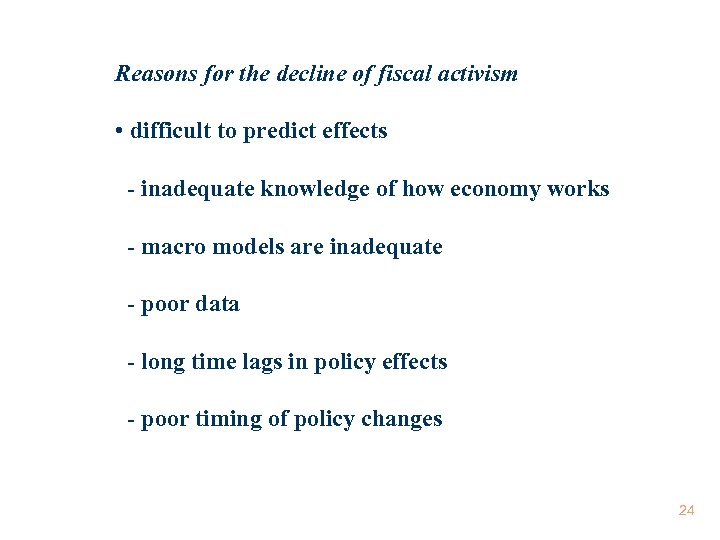 Reasons for the decline of fiscal activism

• difficult to predict effects

- inadequate knowledge of how economy works

- macro models are inadequate

- poor data

- long time lags in policy effects

- poor timing of policy changes

24